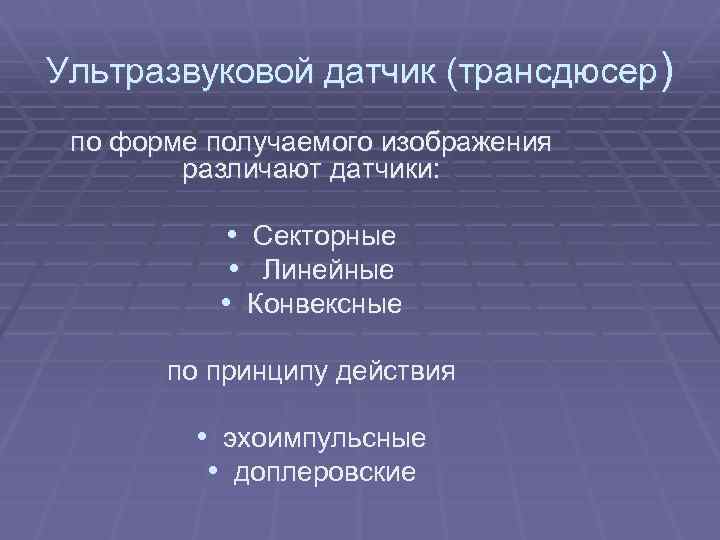 Ультразвуковой датчик (трансдюсер)

по форме получаемого изображения различают датчики:

• Секторные
• Линейные
• Конвексные

по принципу действия

• эхоимпульсные
• доплеровские